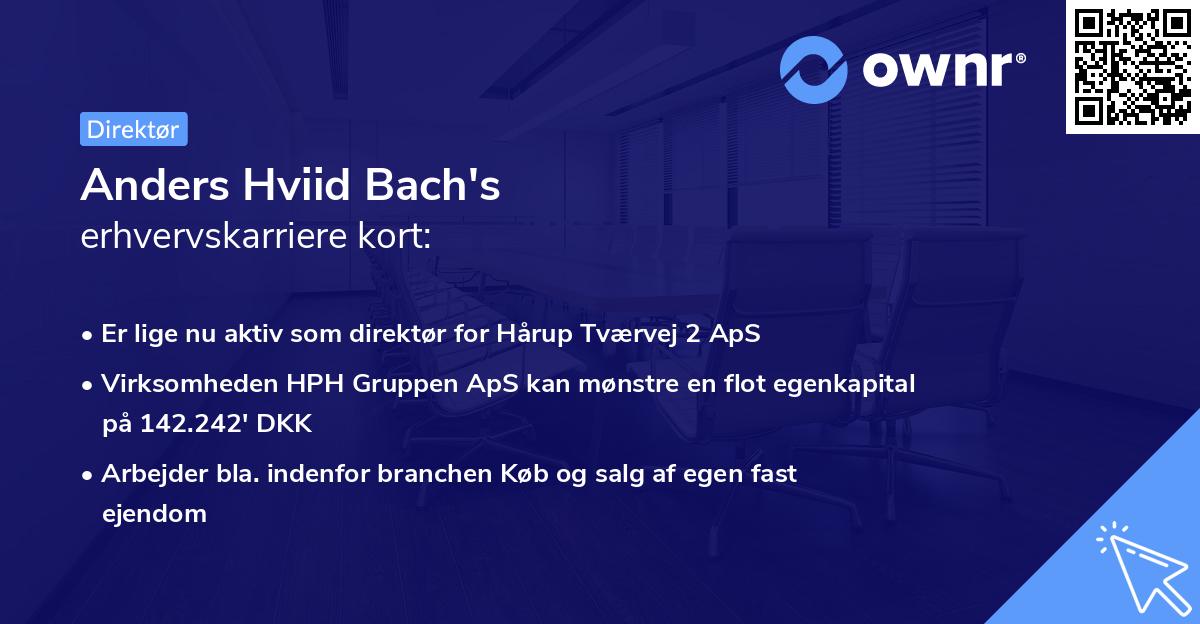 ownr®

Direktør

Anders Hviid Bach's
erhvervskarriere kort:

• Er lige nu aktiv som direktør for Hårup Tværvej 2 ApS

• Virksomheden HPH Gruppen ApS kan mønstre en flot egenkapital på 142.242' DKK

• Arbejder bla. indenfor branchen Køb og salg af egen fast ejendom